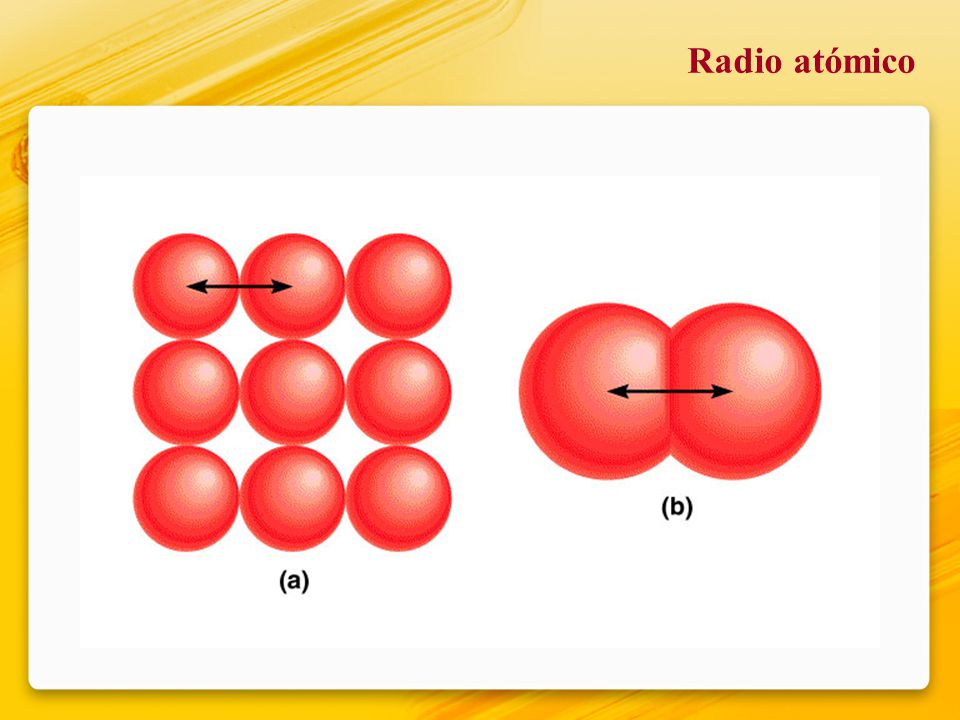 Radio atómico

(a)

(b)